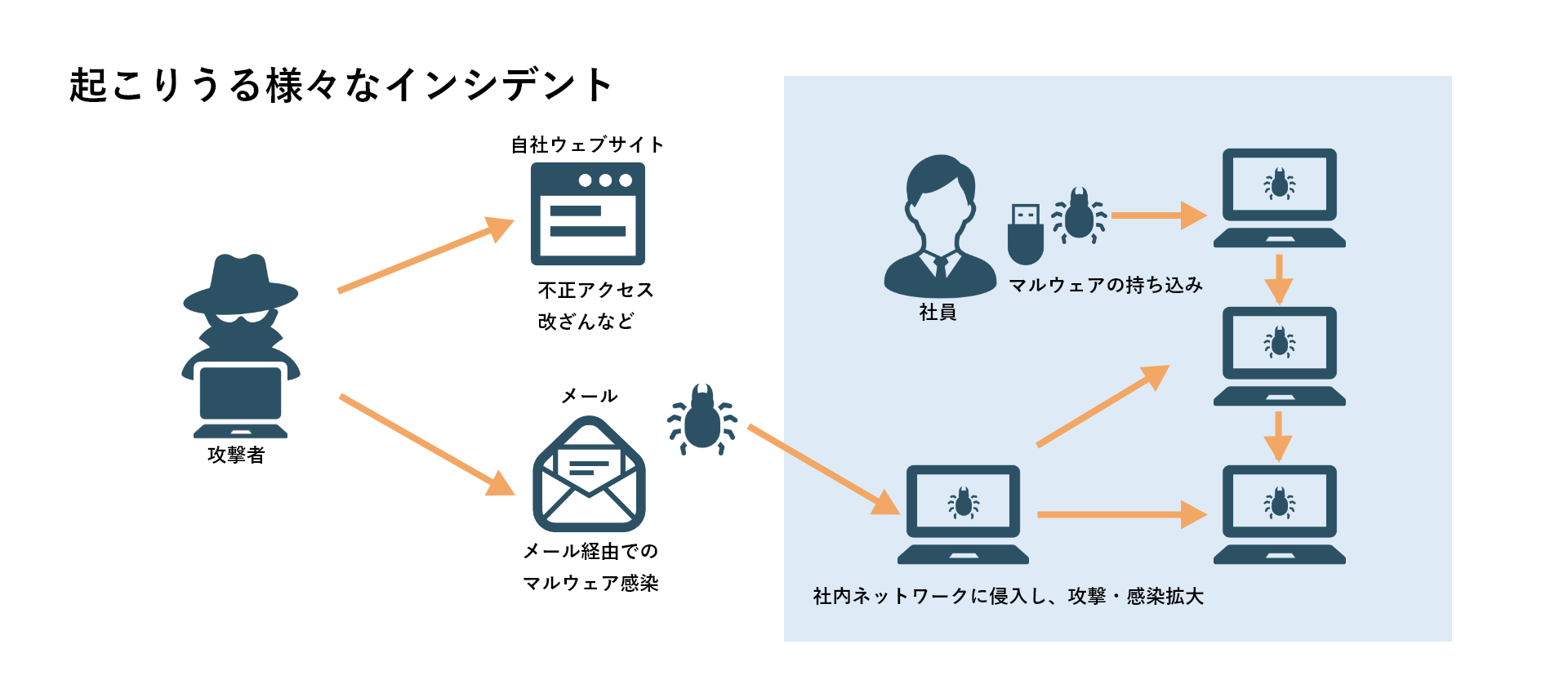 起こりうる様々なインシデント

自社ウェブサイト

不正アクセス
改ざんなど

攻撃者

メール

メール経由での
マルウェア感染

社員

マルウェアの持ち込み

社内ネットワークに侵入し、攻撃・感染拡大